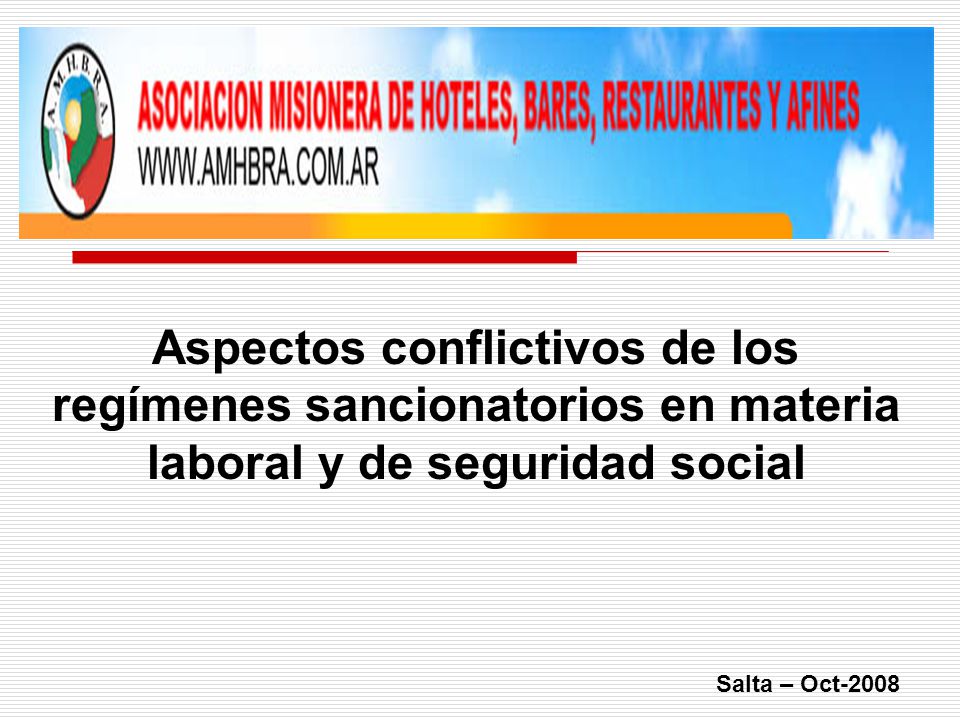 A.M.H.B.R.A.

ASOCIACION MISIONERA DE HOTELES, BARES, RESTAURANTES Y AFINES
WWW.AMHBRA.COM.AR

Aspectos conflictivos de los regímenes sancionatorios en materia laboral y de seguridad social

Salta – Oct-2008